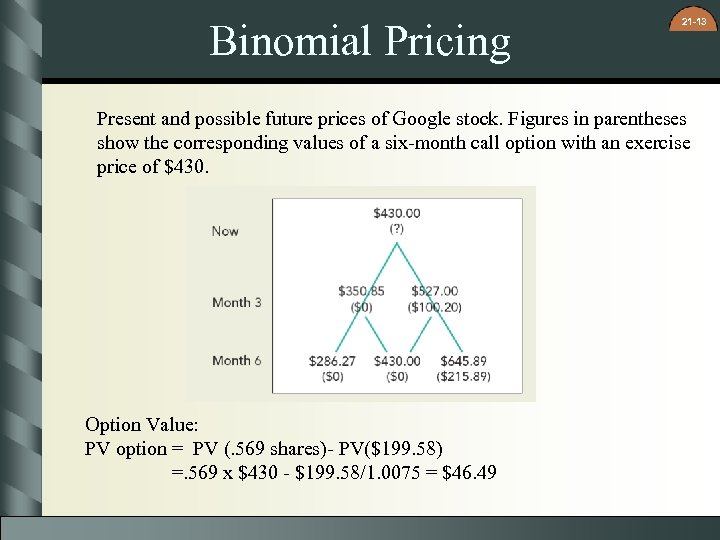 21-13

Binomial Pricing

Present and possible future prices of Google stock. Figures in parentheses show the corresponding values of a six-month call option with an exercise price of $430.

Now
$430.00
(?)

Month 3
$350.85
($0)
$527.00
($100.20)

Month 6
$286.27
($0)
$430.00
($0)
$645.89
($215.89)

Option Value:
PV option = PV (.569 shares)- PV($199.58)
=.569 x $430 - $199.58/1.0075 = $46.49